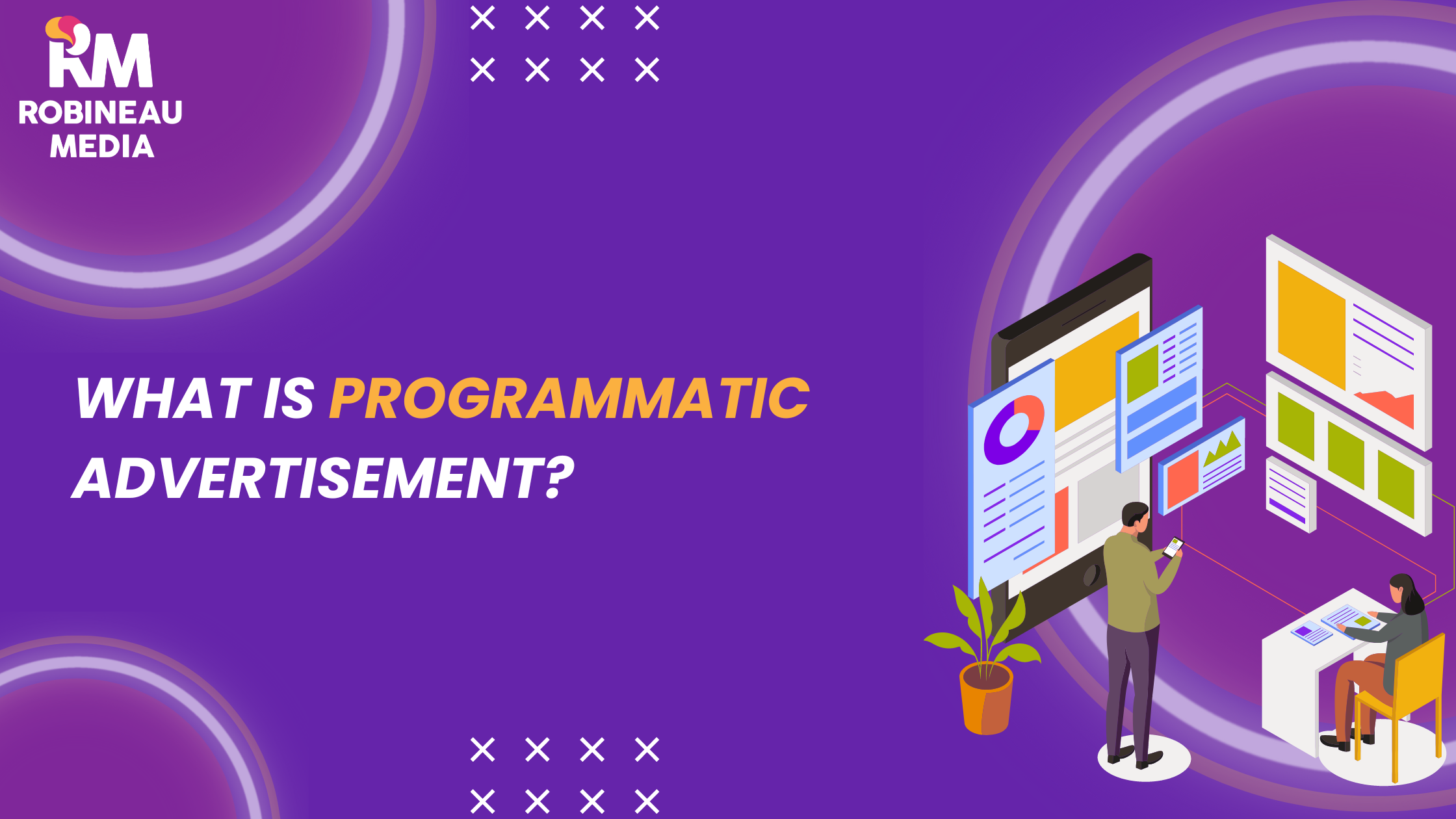 RM
ROBINEAU MEDIA

WHAT IS PROGRAMMATIC ADVERTISEMENT?